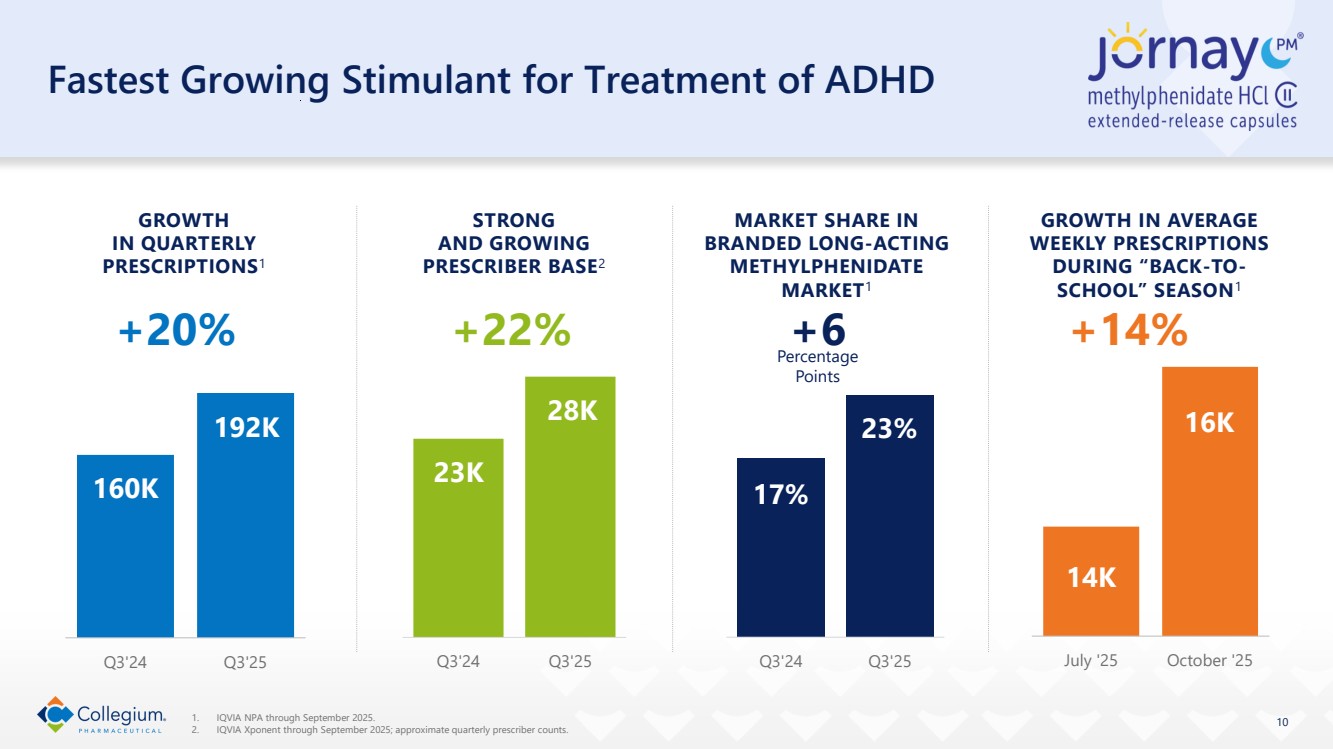 Fastest Growing Stimulant for Treatment of ADHD

Jornay PM®
methylphenidate HCl CII
extended-release capsules

GROWTH IN QUARTERLY PRESCRIPTIONS$^1$

+20%

160K
192K
Q3'24
Q3'25

STRONG AND GROWING PRESCRIBER BASE$^2$

+22%

23K
28K
Q3'24
Q3'25

MARKET SHARE IN BRANDED LONG-ACTING METHYLPHENIDATE MARKET$^1$

+6
Percentage Points

17%
23%
Q3'24
Q3'25

GROWTH IN AVERAGE WEEKLY PRESCRIPTIONS DURING "BACK-TO-SCHOOL" SEASON$^1$

+14%

14K
16K
July '25
October '25

Collegium. PHARMACEUTICAL

1. IQVIA NPA through September 2025.
2. IQVIA Xponent through September 2025; approximate quarterly prescriber counts.

10